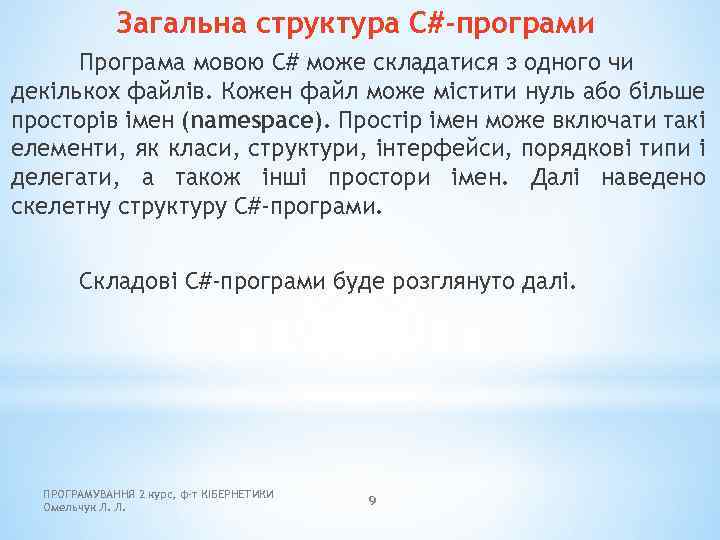 Загальна структура C#-програми

Програма мовою C# може складатися з одного чи декількох файлів. Кожен файл може містити нуль або більше просторів імен (namespace). Простір імен може включати такі елементи, як класи, структури, інтерфейси, порядкові типи і делегати, а також інші простори імен. Далі наведено скелетну структуру C#-програми.

Складові C#-програми буде розглянуто далі.

ПРОГРАМУВАННЯ 2 курс, ф-т КІБЕРНЕТИКИ
Омельчук Л. Л.

9